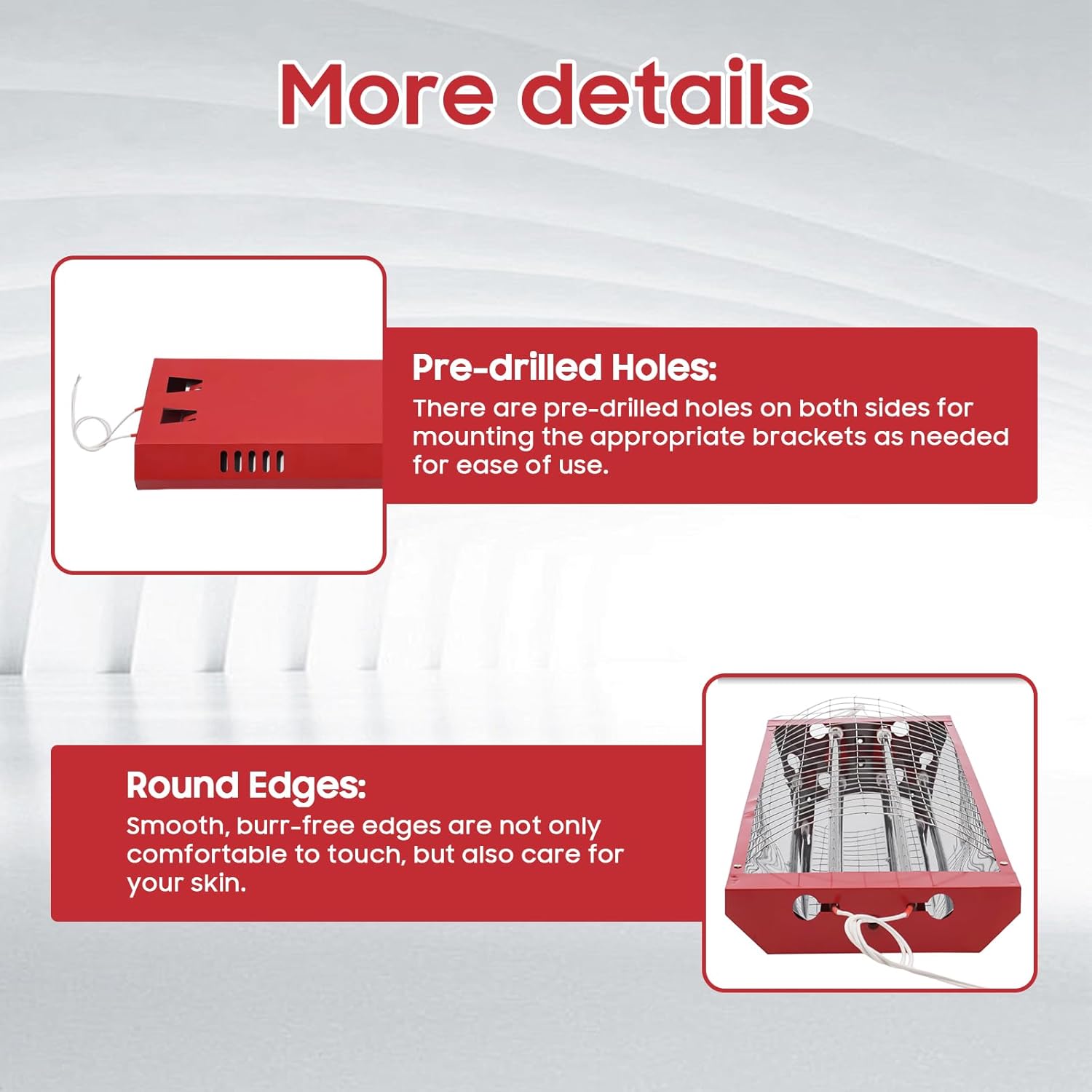 More details

Pre-drilled Holes:
There are pre-drilled holes on both sides for mounting the appropriate brackets as needed for ease of use.

Round Edges:
Smooth, burr-free edges are not only comfortable to touch, but also care for your skin.